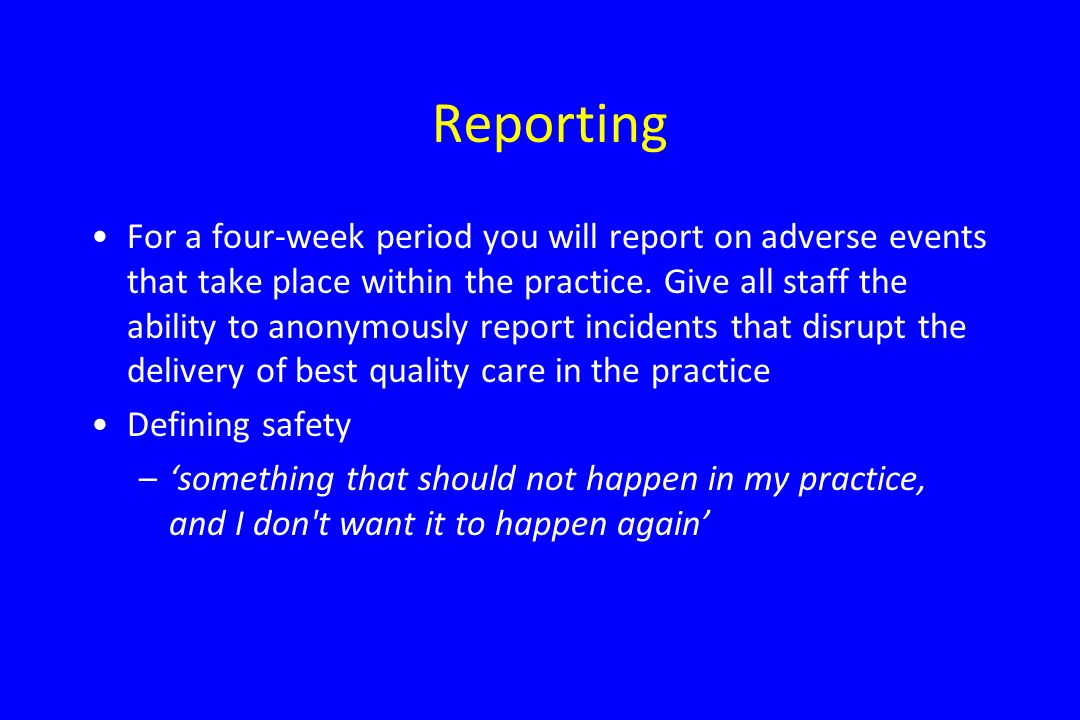 Reporting

• For a four-week period you will report on adverse events that take place within the practice. Give all staff the ability to anonymously report incidents that disrupt the delivery of best quality care in the practice

• Defining safety

– ‘something that should not happen in my practice, and I don't want it to happen again’